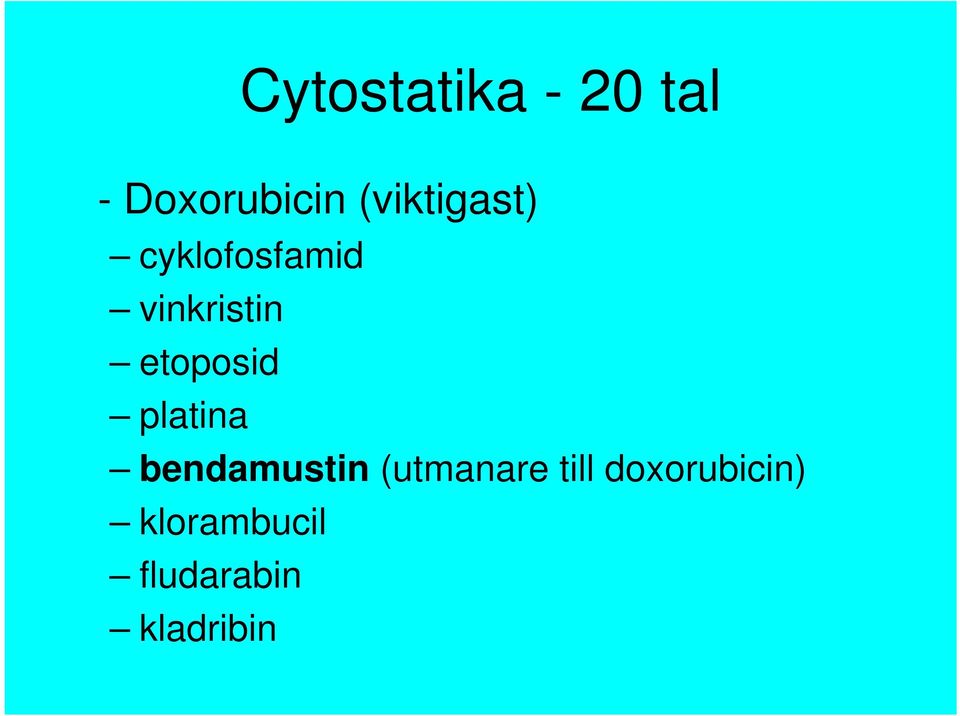 Cytostatika - 20 tal

- Doxorubicin (viktigast)

– cyklofosfamid

– vinkristin

– etoposid

– platina

– bendamustin (utmanare till doxorubicin)

– klorambucil

– fludarabin

– kladribin